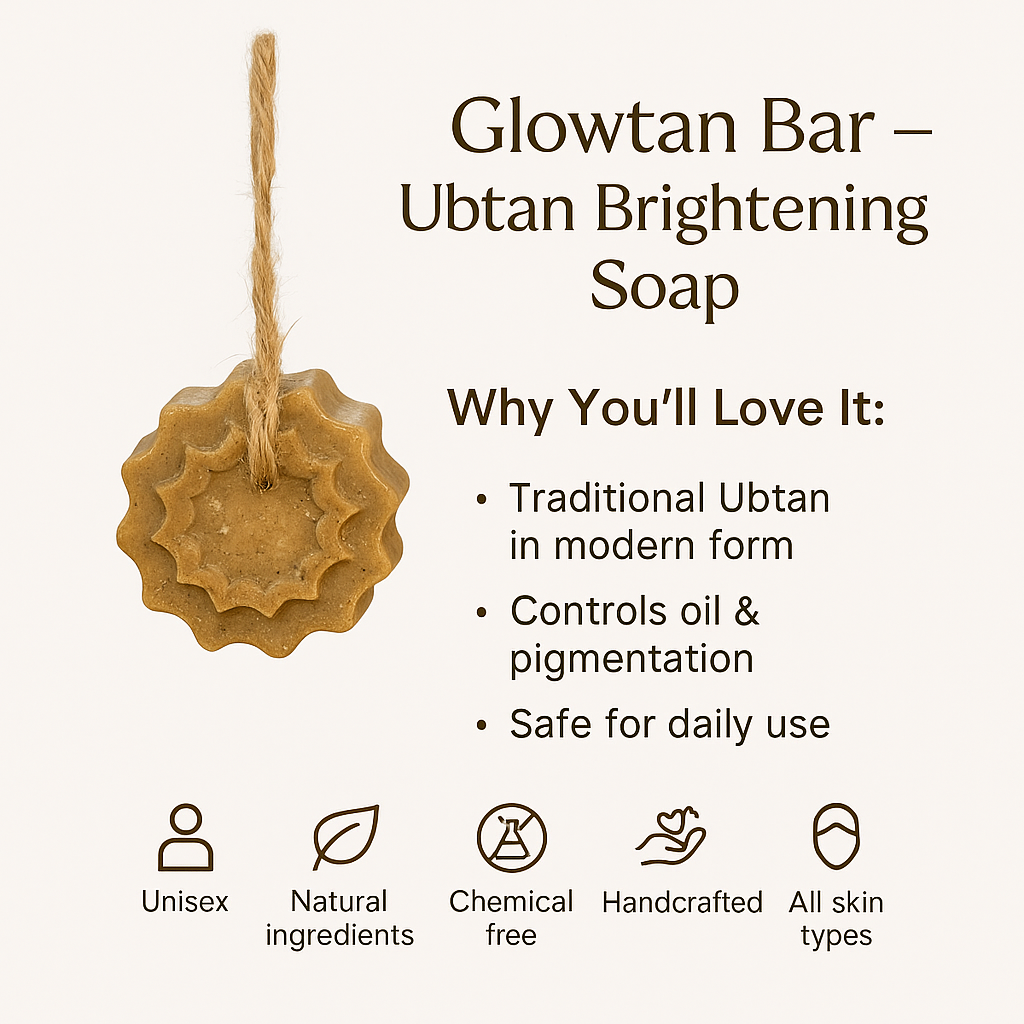 Glowtan Bar – Ubtan Brightening Soap

Why You'll Love It:

• Traditional Ubtan in modern form
• Controls oil & pigmentation
• Safe for daily use

Unisex

Natural ingredients

Chemical free

Handcrafted

All skin types